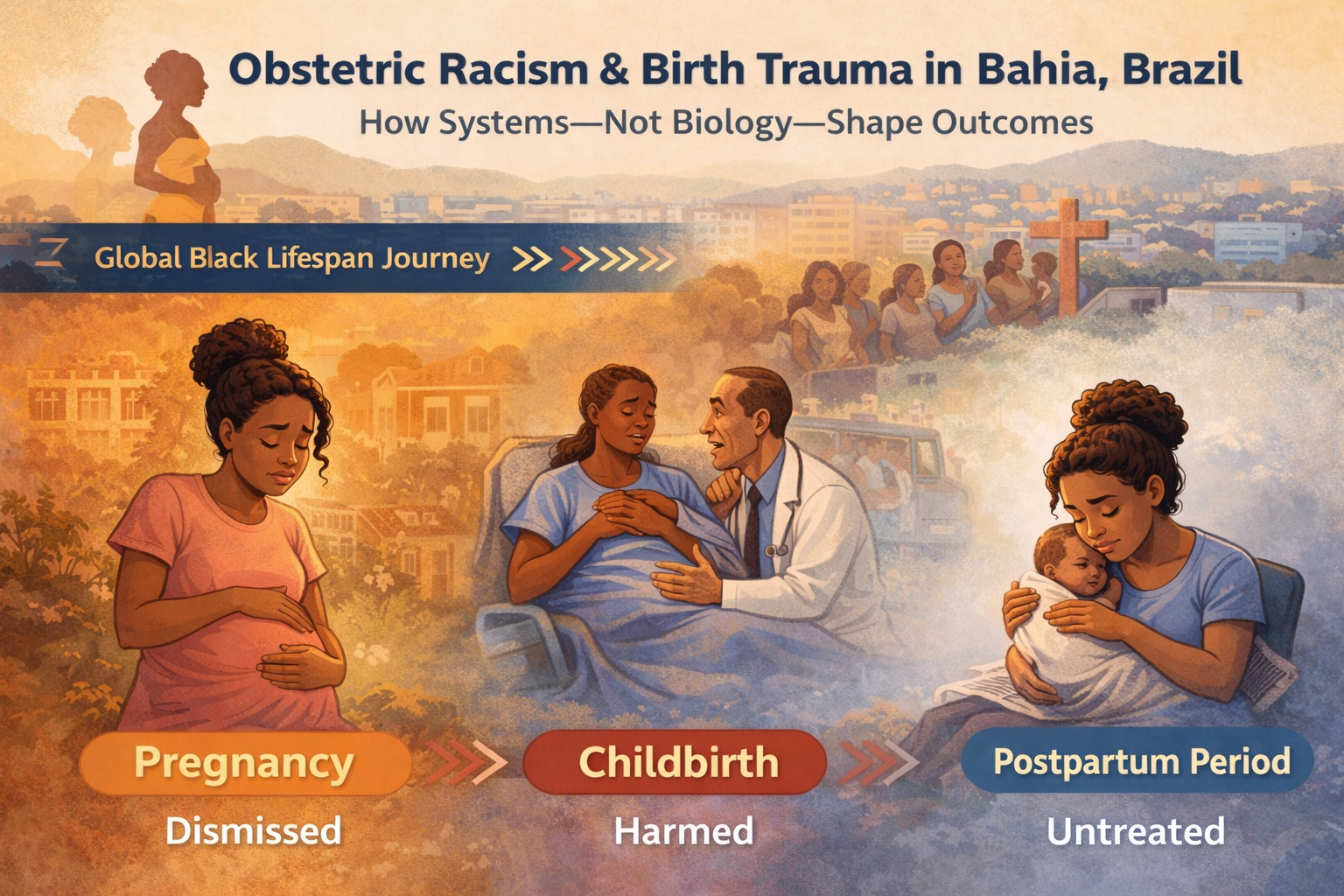 Obstetric Racism & Birth Trauma in Bahia, Brazil
How Systems—Not Biology—Shape Outcomes

Global Black Lifespan Journey

Pregnancy
Dismissed

Childbirth
Harmed

Postpartum Period
Untreated